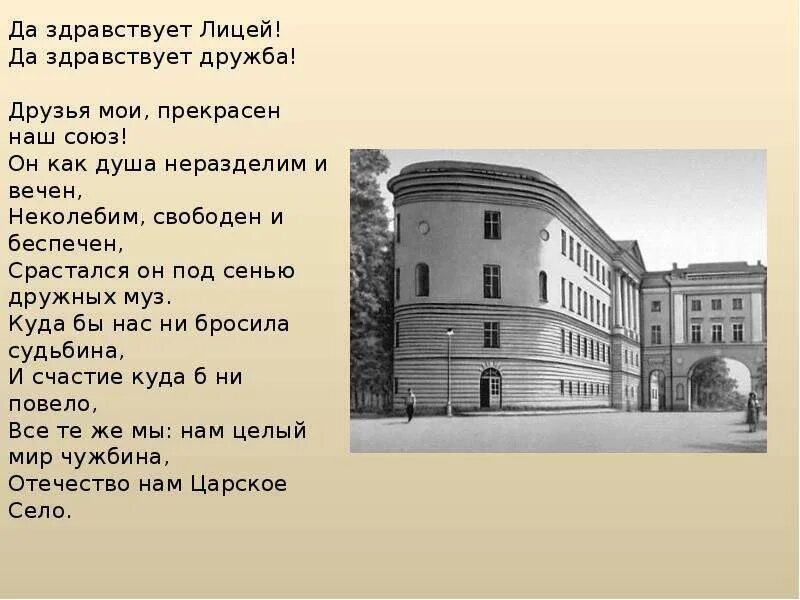 Да здравствует Лицей!
Да здравствует дружба!

Друзья мои, прекрасен наш союз!
Он как душа неразделим и вечен,
Неколебим, свободен и беспечен,
Срастался он под сенью дружных муз.
Куда бы нас ни бросила судьбина,
И счастие куда б ни повело,
Все те же мы: нам целый мир чужбина,
Отечество нам Царское Село.